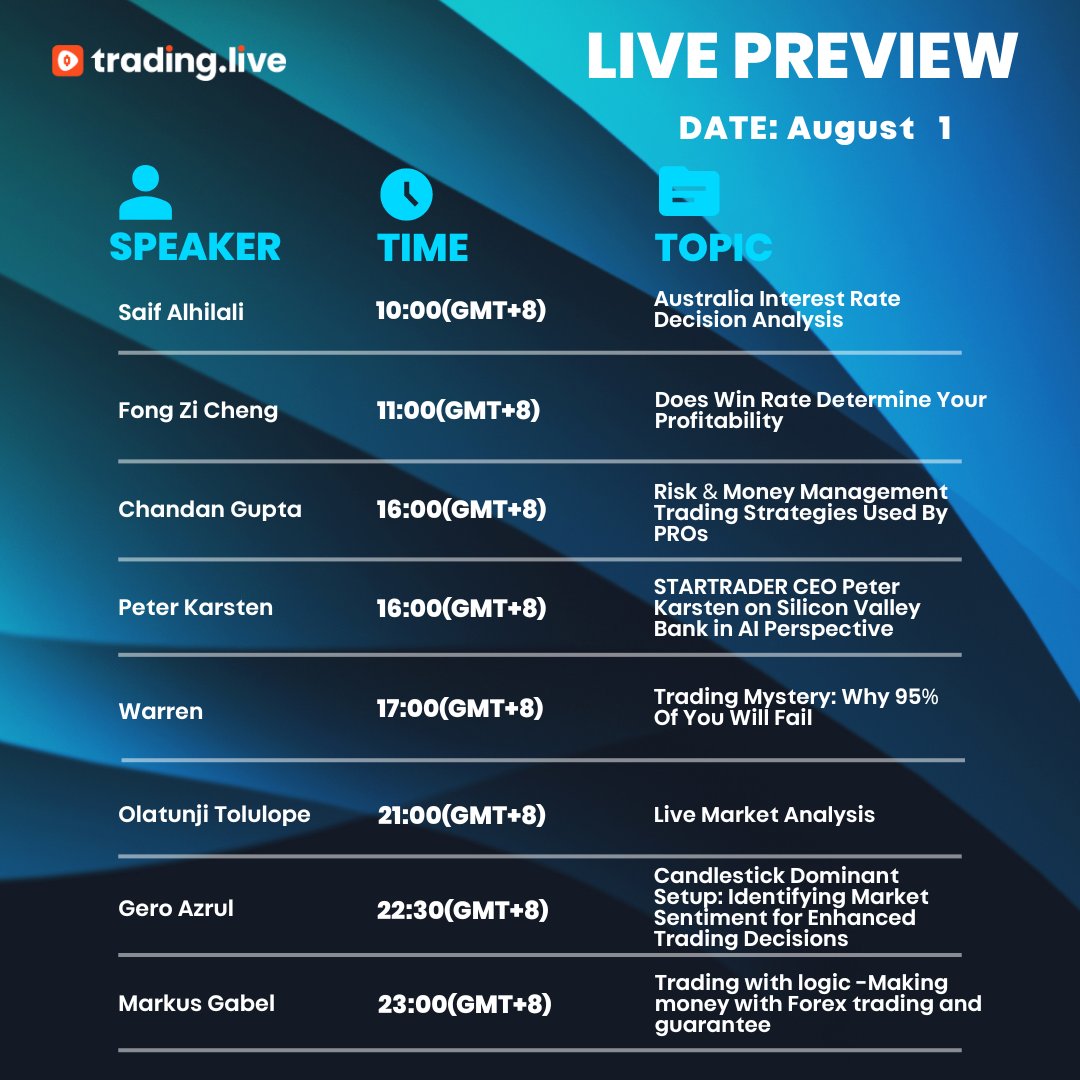 trading.live

LIVE PREVIEW

DATE: August 1

| SPEAKER | TIME | TOPIC |
|---|---|---|
| Saif Alhilali | 10:00(GMT+8) | Australia Interest Rate Decision Analysis |
| Fong Zi Cheng | 11:00(GMT+8) | Does Win Rate Determine Your Profitability |
| Chandan Gupta | 16:00(GMT+8) | Risk & Money Management Trading Strategies Used By PROs |
| Peter Karsten | 16:00(GMT+8) | STARTRADER CEO Peter Karsten on Silicon Valley Bank in AI Perspective |
| Warren | 17:00(GMT+8) | Trading Mystery: Why 95% Of You Will Fail |
| Olatunji Tolulope | 21:00(GMT+8) | Live Market Analysis |
| Gero Azrul | 22:30(GMT+8) | Candlestick Dominant Setup: Identifying Market Sentiment for Enhanced Trading Decisions |
| Markus Gabel | 23:00(GMT+8) | Trading with logic -Making money with Forex trading and guarantee |